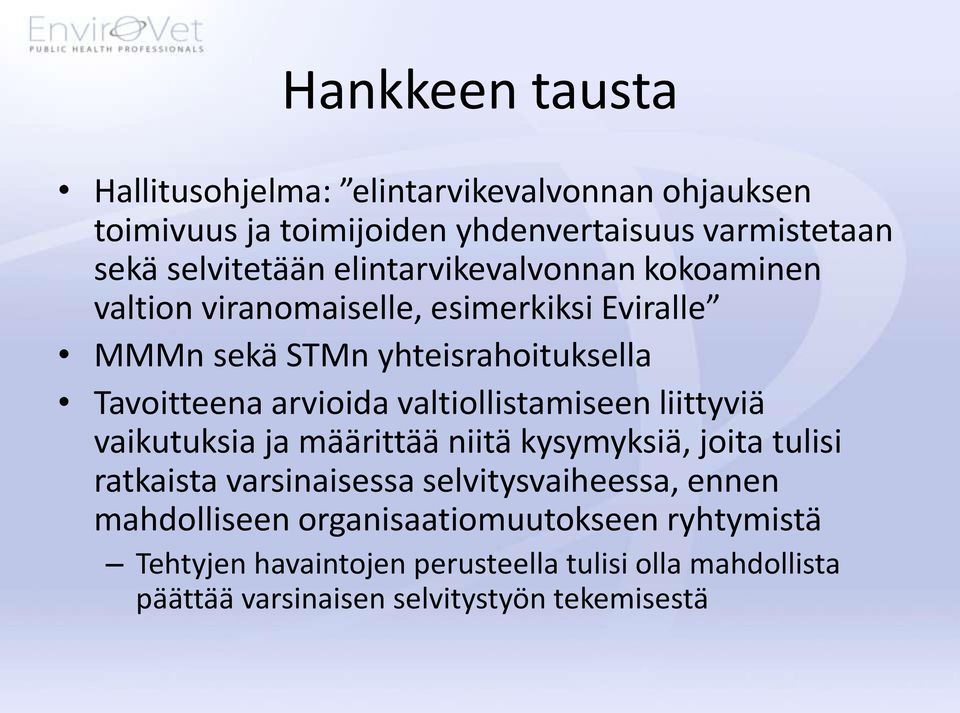 EnviroVet
PUBLIC HEALTH PROFESSIONALS

Hankkeen tausta

• Hallitusohjelma: ”elintarvikevalvonnan ohjauksen toimivuus ja toimijoiden yhdenvertaisuus varmistetaan sekä selvitetään elintarvikevalvonnan kokoaminen valtion viranomaiselle, esimerkiksi Eviralle”
• MMMn sekä STMn yhteisrahoituksella
• Tavoitteena arvioida valtiollistamiseen liittyviä vaikutuksia ja määrittää niitä kysymyksiä, joita tulisi ratkaista varsinaisessa selvitysvaiheessa, ennen mahdolliseen organisaatiomuutokseen ryhtymistä
– Tehtyjen havaintojen perusteella tulisi olla mahdollista päättää varsinaisen selvitystyön tekemisestä